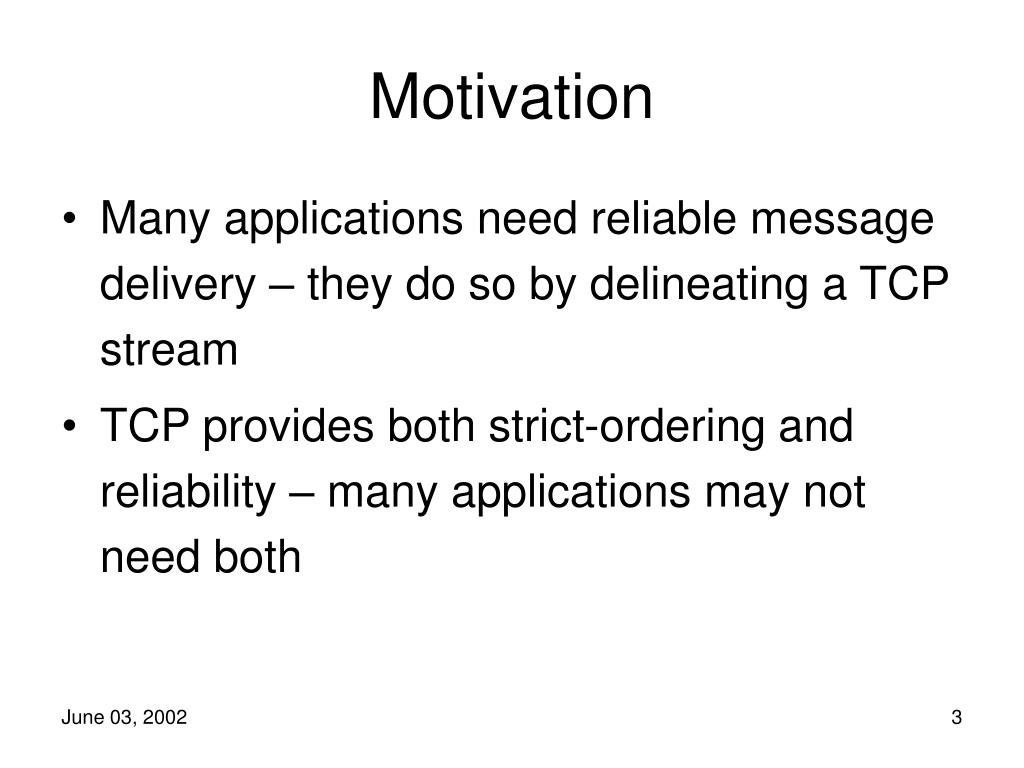 Motivation

• Many applications need reliable message delivery – they do so by delineating a TCP stream

• TCP provides both strict-ordering and reliability – many applications may not need both

June 03, 2002

3